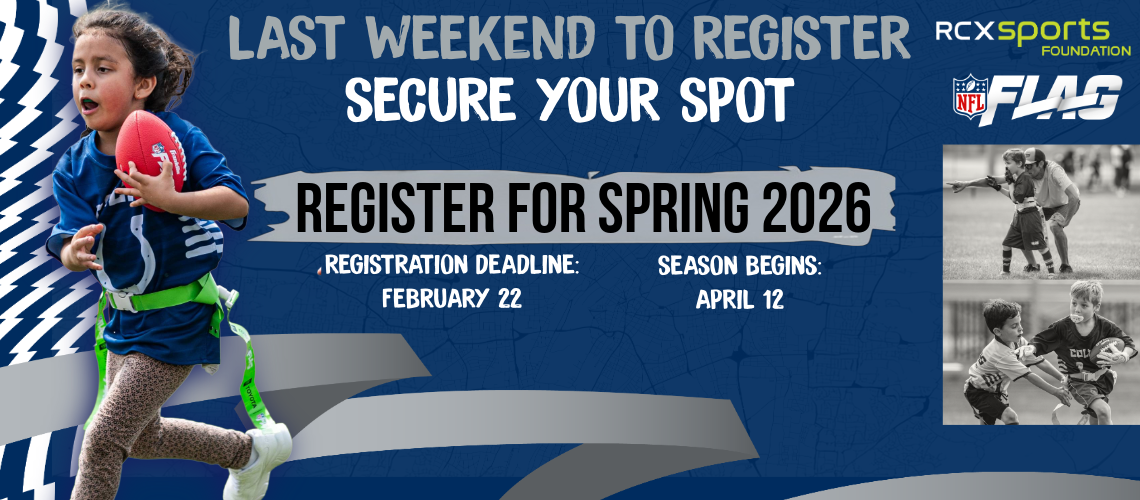 LAST WEEKEND TO REGISTER
SECURE YOUR SPOT

RCX sports FOUNDATION

NFL FLAG

REGISTER FOR SPRING 2026

REGISTRATION DEADLINE:
FEBRUARY 22

SEASON BEGINS:
APRIL 12